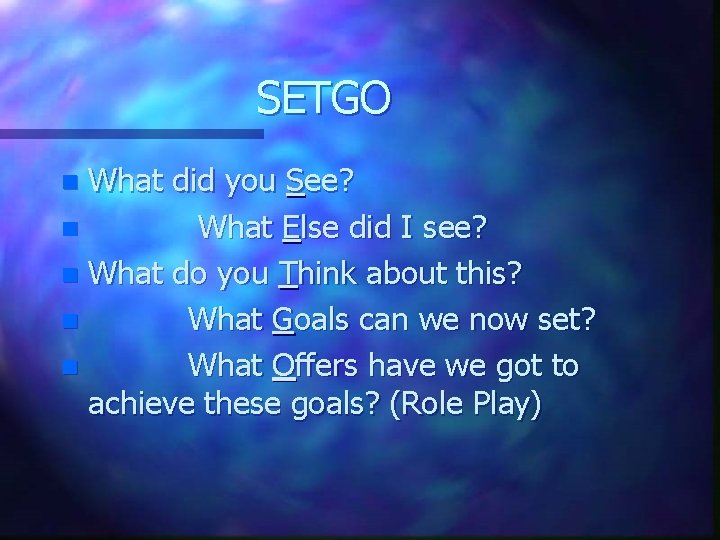 SETGO

- What did you See?
- What Else did I see?
- What do you Think about this?
- What Goals can we now set?
- What Offers have we got to achieve these goals? (Role Play)